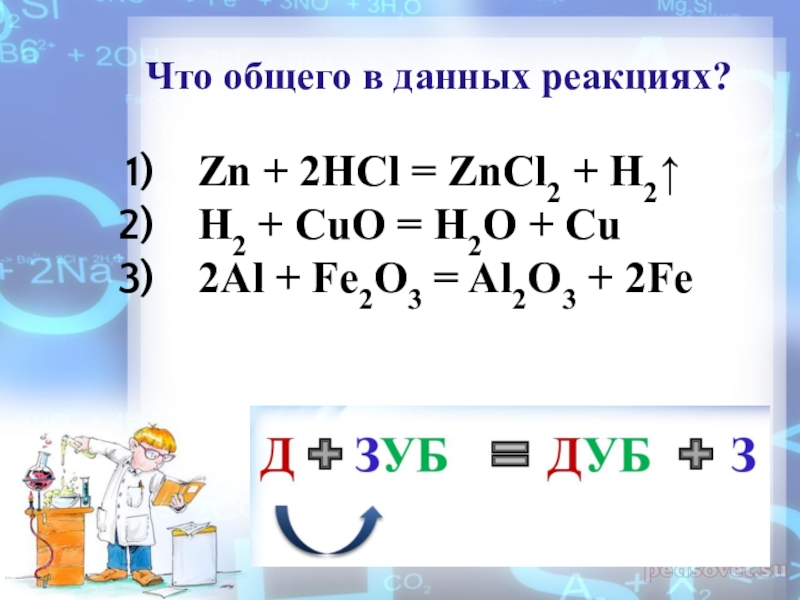 Что общего в данных реакциях?

1) $Zn + 2HCl = ZnCl_2 + H_2\uparrow$
2) $H_2 + CuO = H_2O + Cu$
3) $2Al + Fe_2O_3 = Al_2O_3 + 2Fe$

Д + ЗУБ = ДУБ + З

pedsovet.su